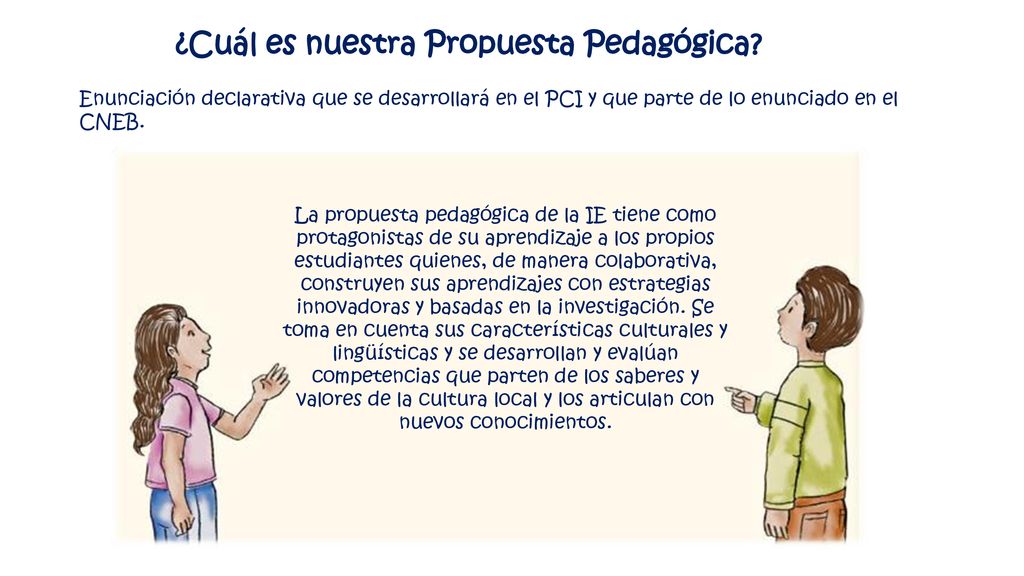 ¿Cuál es nuestra Propuesta Pedagógica?

Enunciación declarativa que se desarrollará en el PCI y que parte de lo enunciado en el CNEB.

La propuesta pedagógica de la IE tiene como protagonistas de su aprendizaje a los propios estudiantes quienes, de manera colaborativa, construyen sus aprendizajes con estrategias innovadoras y basadas en la investigación. Se toma en cuenta sus características culturales y lingüísticas y se desarrollan y evalúan competencias que parten de los saberes y valores de la cultura local y los articulan con nuevos conocimientos.